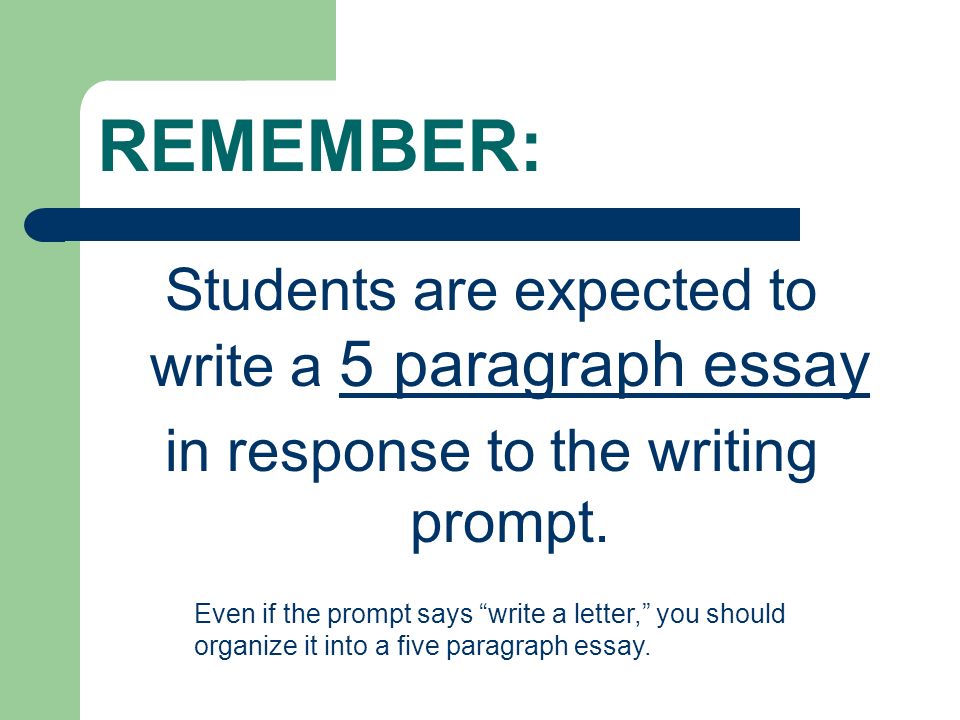 REMEMBER:

Students are expected to write a 5 paragraph essay in response to the writing prompt.

Even if the prompt says “write a letter,” you should organize it into a five paragraph essay.